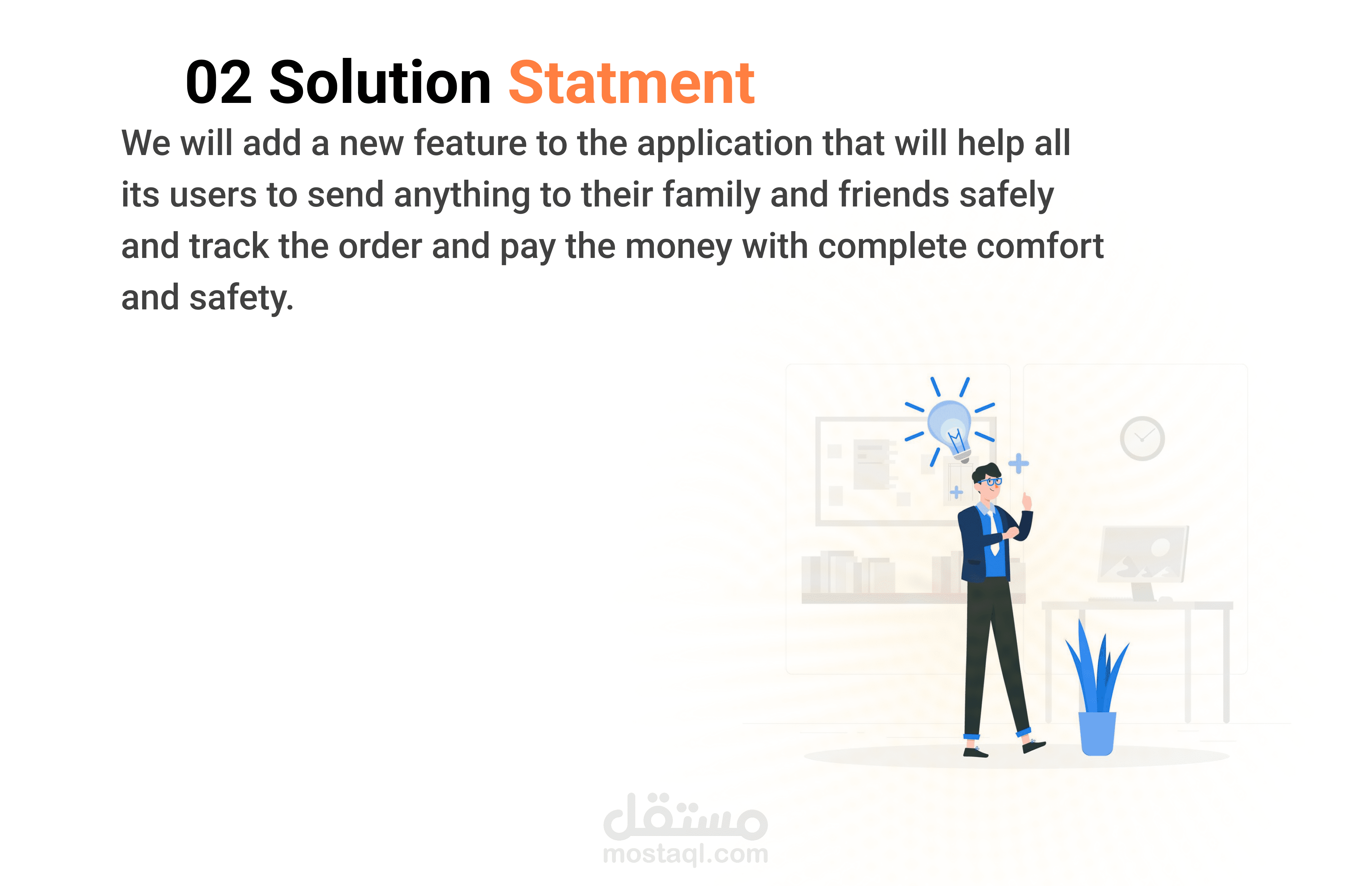 02 Solution Statment

We will add a new feature to the application that will help all its users to send anything to their family and friends safely and track the order and pay the money with complete comfort and safety.

مستقل
mostaql.com